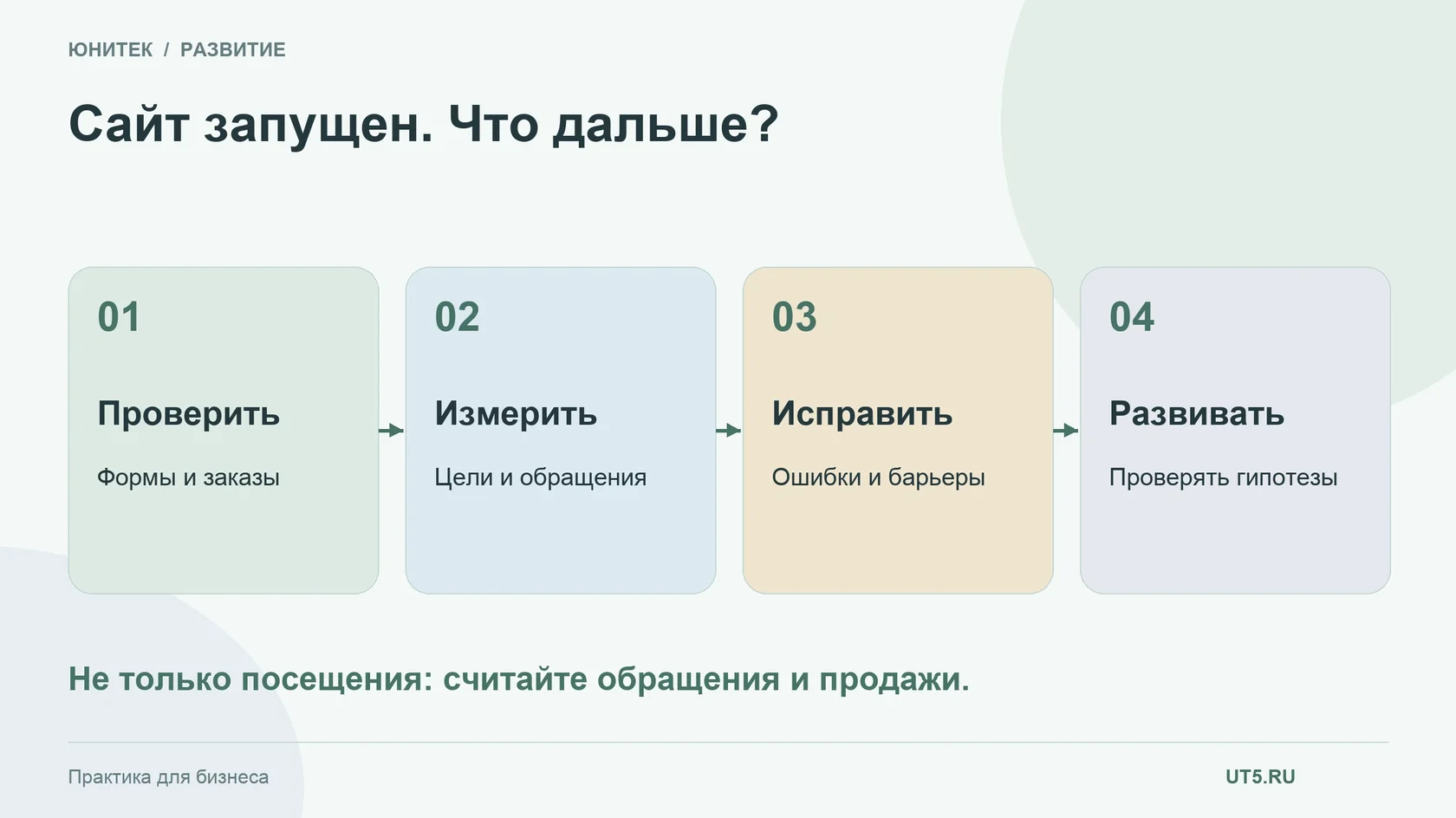 ЮНИТЕК / РАЗВИТИЕ

Сайт запущен. Что дальше?

01

Проверить

Формы и заказы

02

Измерить

Цели и обращения

03

Исправить

Ошибки и барьеры

04

Развивать

Проверять гипотезы

Не только посещения: считайте обращения и продажи.

Практика для бизнеса

UT5.RU